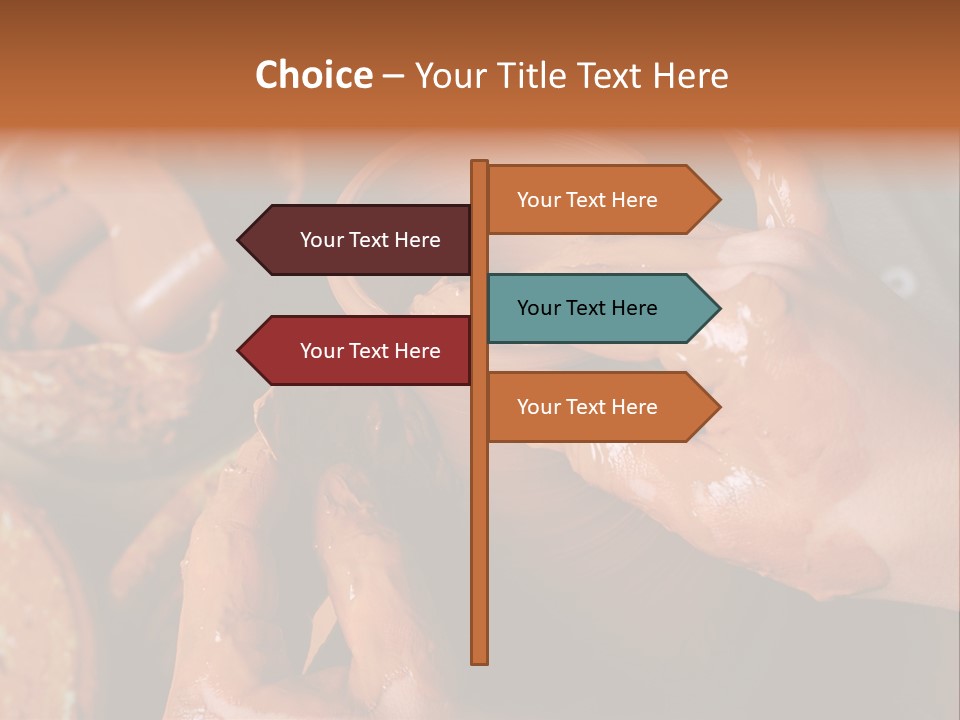 Choice – Your Title Text Here

Your Text Here

Your Text Here

Your Text Here

Your Text Here

Your Text Here